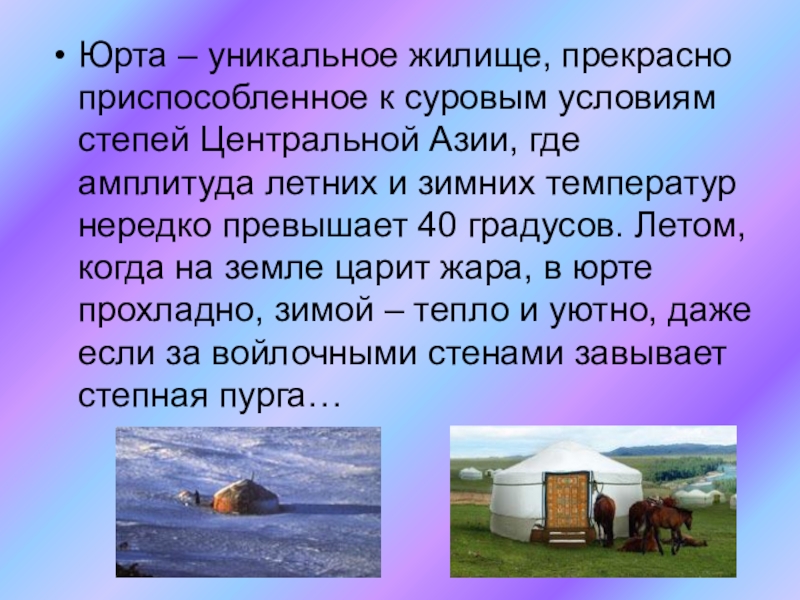 • Юрта – уникальное жилище, прекрасно приспособленное к суровым условиям степей Центральной Азии, где амплитуда летних и зимних температур нередко превышает 40 градусов. Летом, когда на земле царит жара, в юрте прохладно, зимой – тепло и уютно, даже если за войлочными стенами завывает степная пурга…